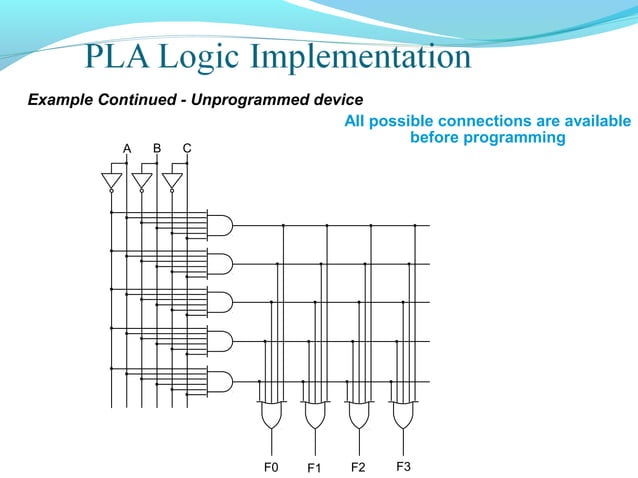 PLA Logic Implementation

Example Continued - Unprogrammed device

All possible connections are available before programming

A B C

F0 F1 F2 F3